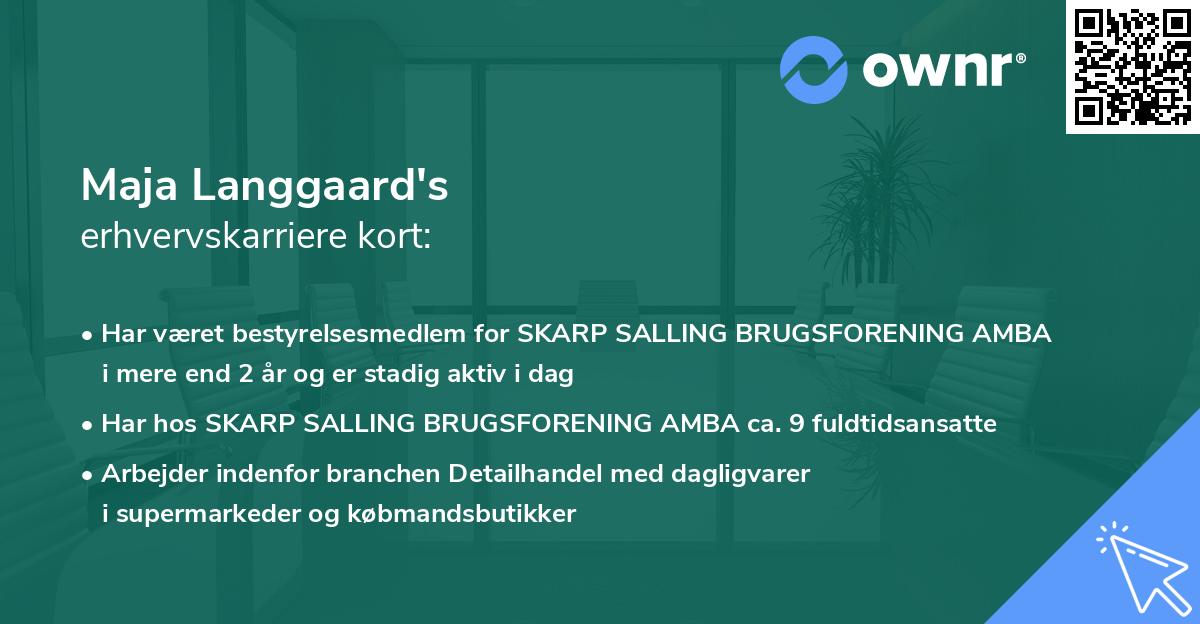 ownr®

Maja Langgaard's
erhvervskarriere kort:

• Har været bestyrelsesmedlem for SKARP SALLING BRUGSFORENING AMBA i mere end 2 år og er stadig aktiv i dag
• Har hos SKARP SALLING BRUGSFORENING AMBA ca. 9 fuldtidsansatte
• Arbejder indenfor branchen Detailhandel med dagligvarer i supermarkeder og købmandsbutikker